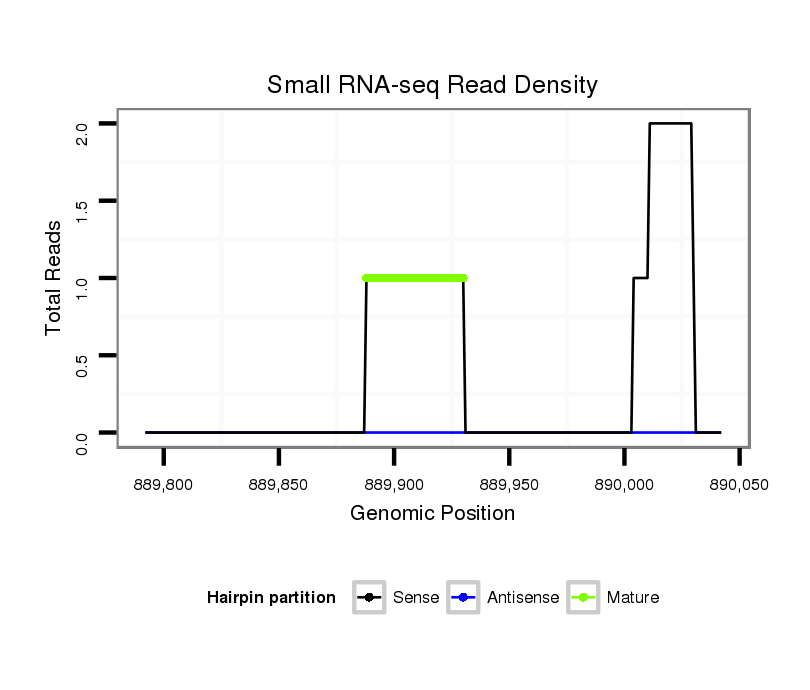 Small RNA-seq Read Density

Total Reads

2.0
1.5
1.0
0.5
0.0

889,800
889,850
889,900
889,950
890,000
890,050

Genomic Position

Hairpin partition
Sense
Antisense
Mature